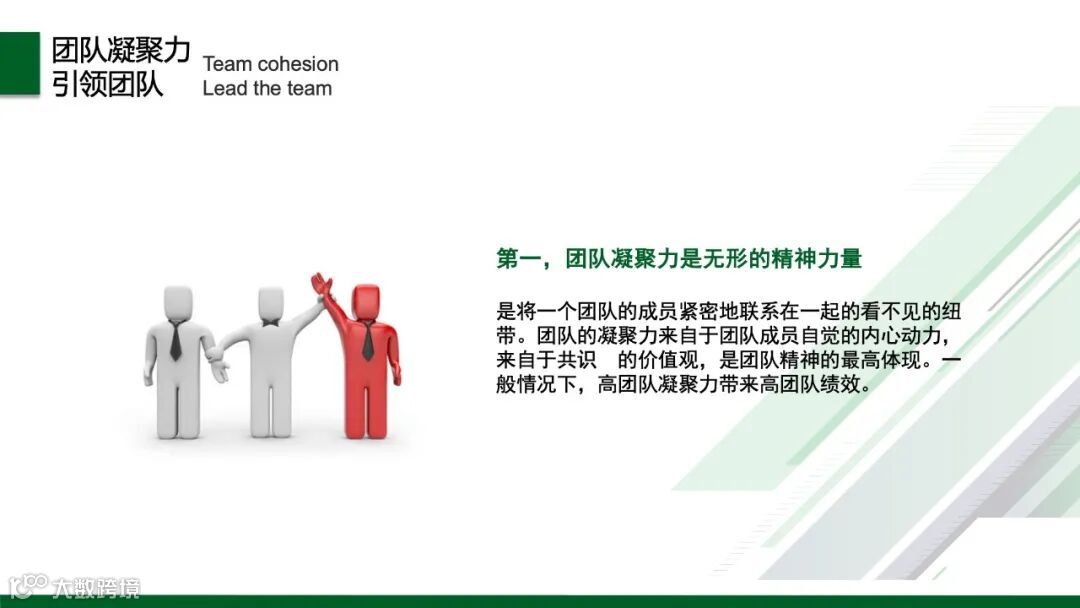 团队凝聚力
引领团队

Team cohesion
Lead the team

第一，团队凝聚力是无形的精神力量

是将一个团队的成员紧密地联系在一起的看不见的纽带。团队的凝聚力来自于团队成员自觉的内心动力，来自于共识 的价值观，是团队精神的最高体现。一般情况下，高团队凝聚力带来高团队绩效。

大数跨境